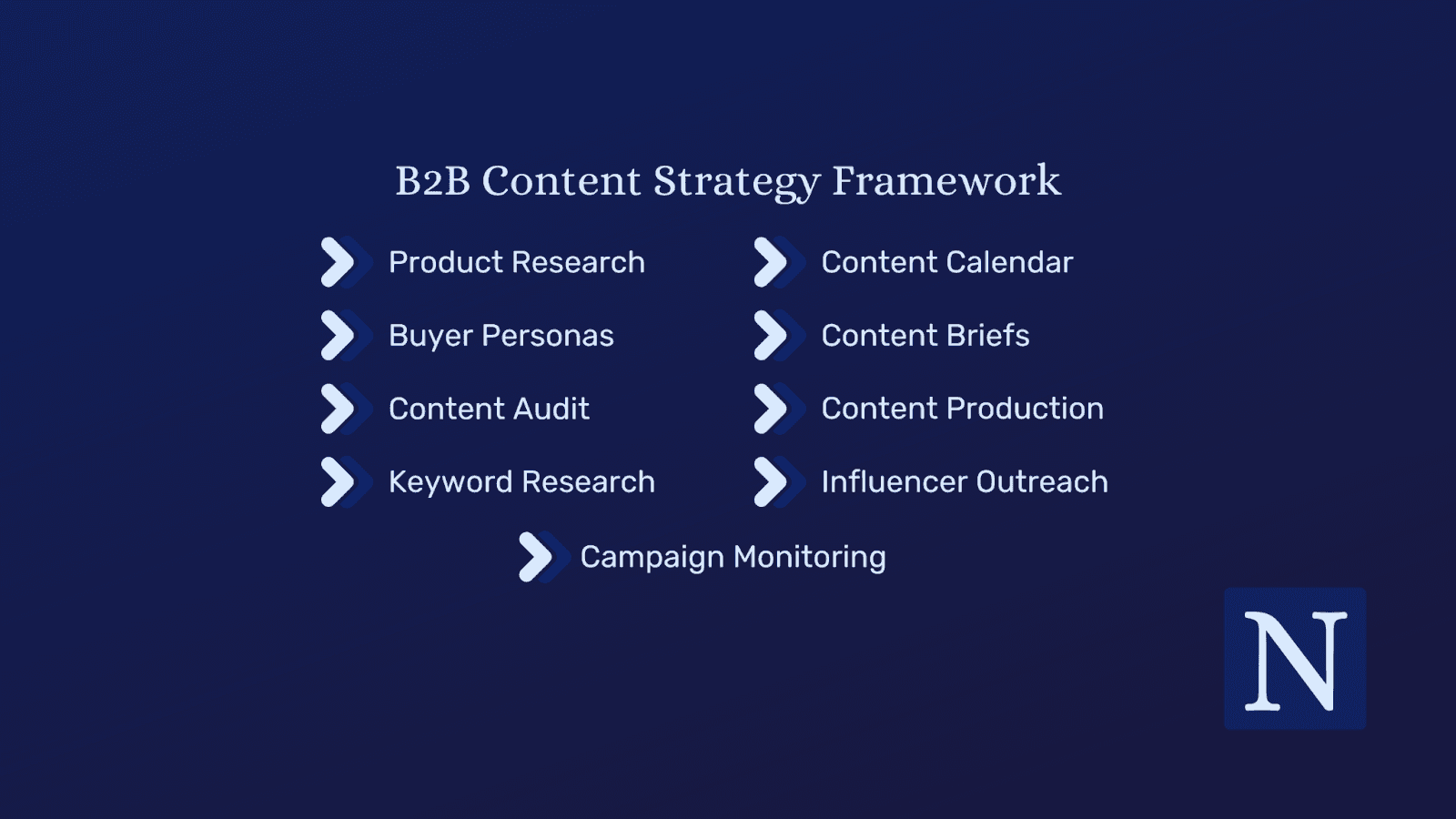 B2B Content Strategy Framework

Product Research

Buyer Personas

Content Audit

Keyword Research

Content Calendar

Content Briefs

Content Production

Influencer Outreach

Campaign Monitoring

N